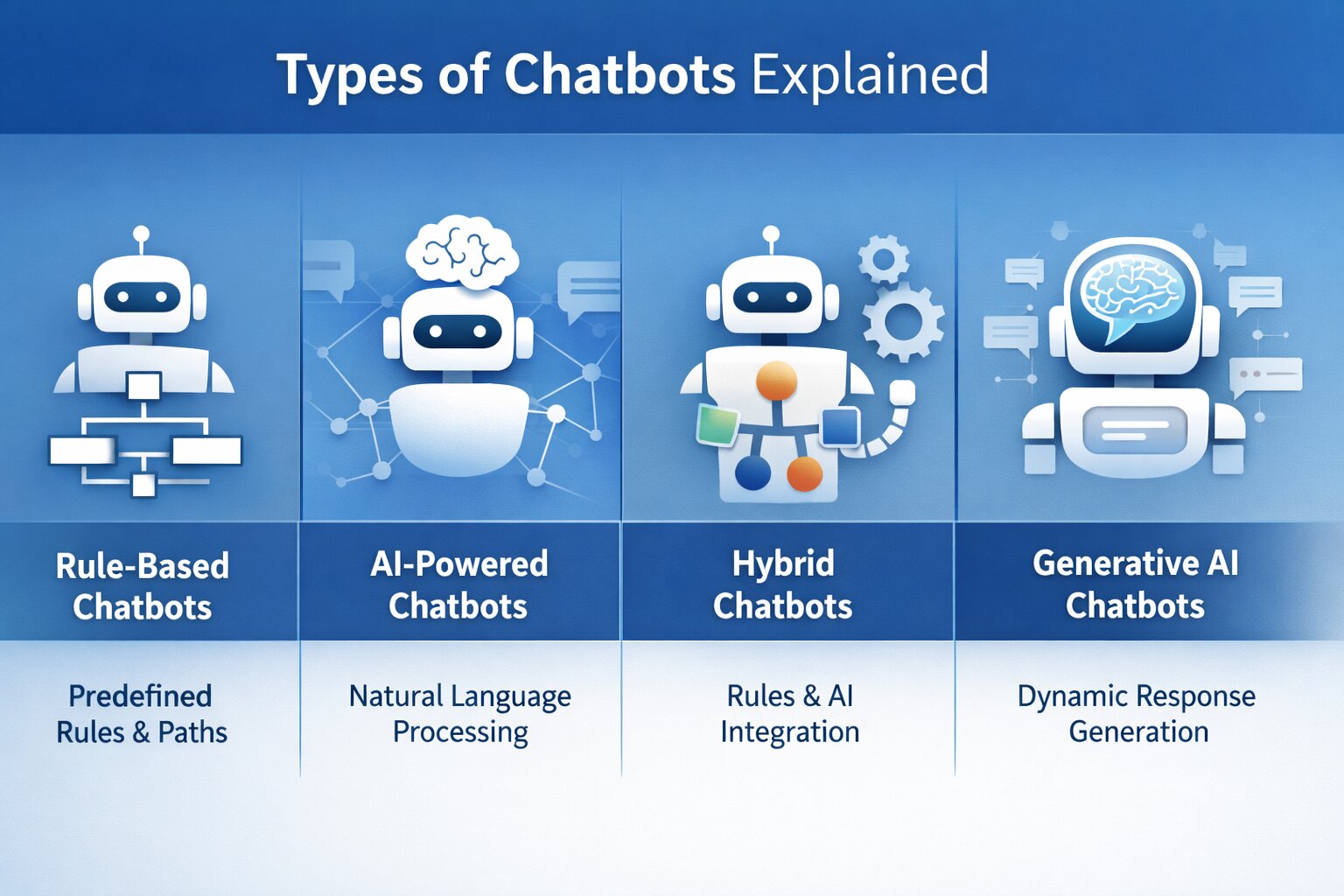 Types of Chatbots Explained

Rule-Based Chatbots

Predefined Rules & Paths

AI-Powered Chatbots

Natural Language Processing

Hybrid Chatbots

Rules & AI Integration

Generative AI Chatbots

Dynamic Response Generation